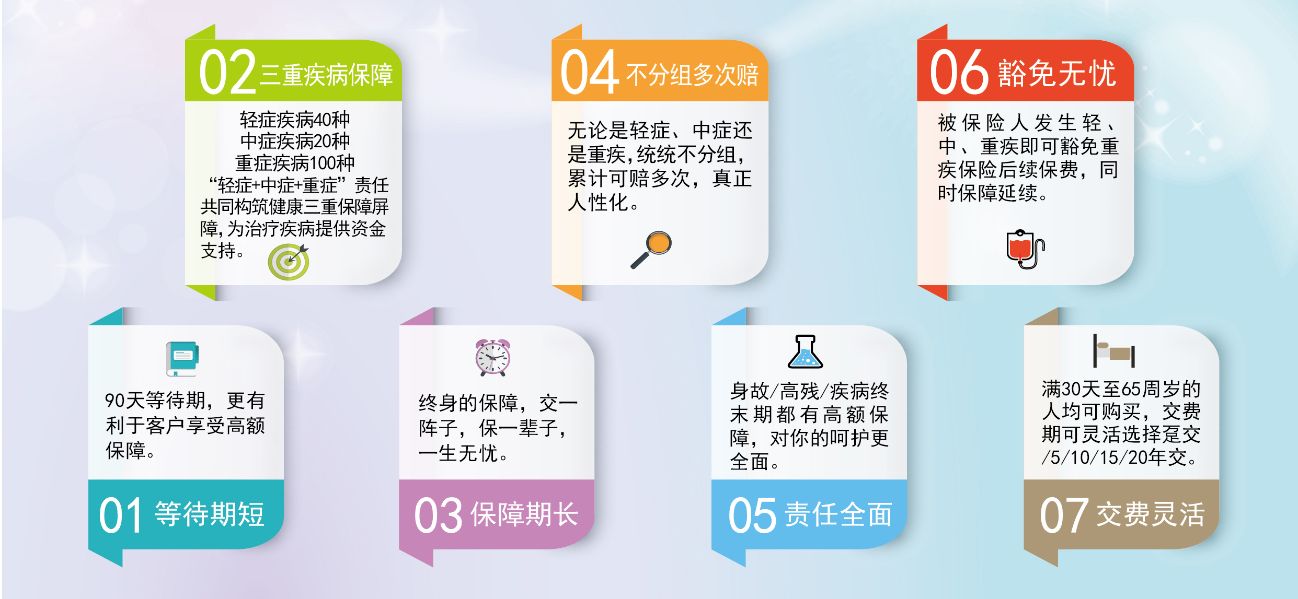 02 三重疾病保障

轻症疾病40种
中症疾病20种
重症疾病100种
“轻症+中症+重症”责任共同构筑健康三重保障屏障，为治疗疾病提供资金支持。

04 不分组多次赔

无论是轻症、中症还是重疾，统统不分组，累计可赔多次，真正人性化。

06 豁免无忧

被保险人发生轻、中、重疾即可豁免重疾保险后续保费，同时保障延续。

90天等待期，更有利于客户享受高额保障。

01 等待期短

终身的保障，交一阵子，保一辈子，一生无忧。

03 保障期长

身故/高残/疾病终末期都有高额保障，对你的呵护更全面。

05 责任全面

满30天至65周岁的人均可购买，交费期可灵活选择趸交/5/10/15/20年交。

07 交费灵活